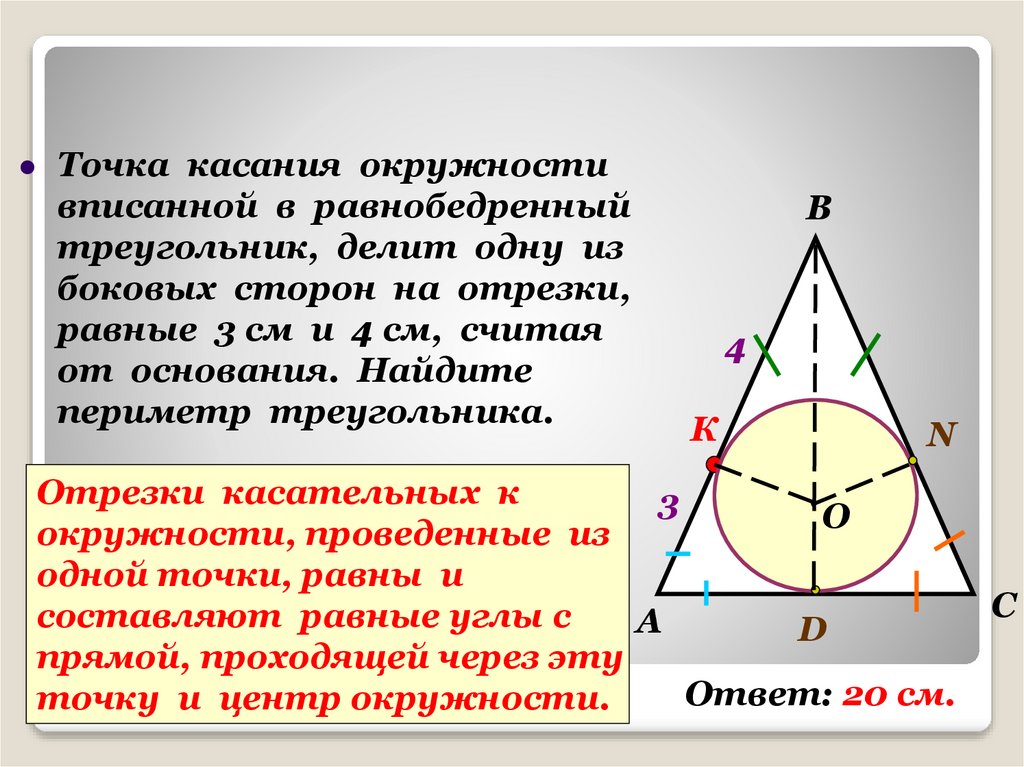 Точка касания окружности вписанной в равнобедренный треугольник, делит одну из боковых сторон на отрезки, равные 3 см и 4 см, считая от основания. Найдите периметр треугольника.

Отрезки касательных к окружности, проведенные из одной точки, равны и составляют равные углы с прямой, проходящей через эту точку и центр окружности.

B

4

K

N

3

O

A

D

C

Ответ: 20 см.